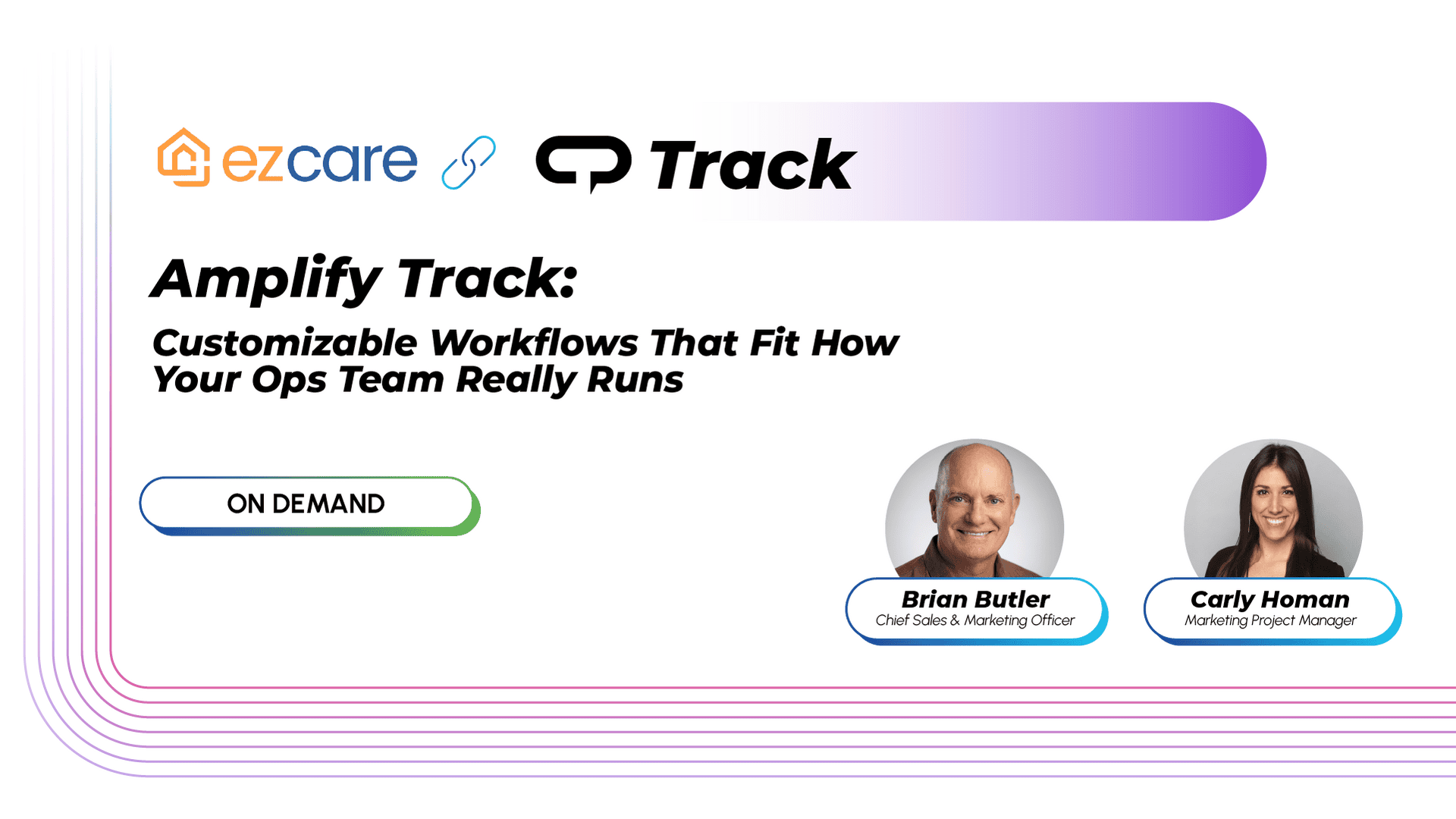 ezcare

Track

Amplify Track:

Customizable Workflows That Fit How Your Ops Team Really Runs

ON DEMAND

Brian Butler
Chief Sales & Marketing Officer

Carly Homan
Marketing Project Manager